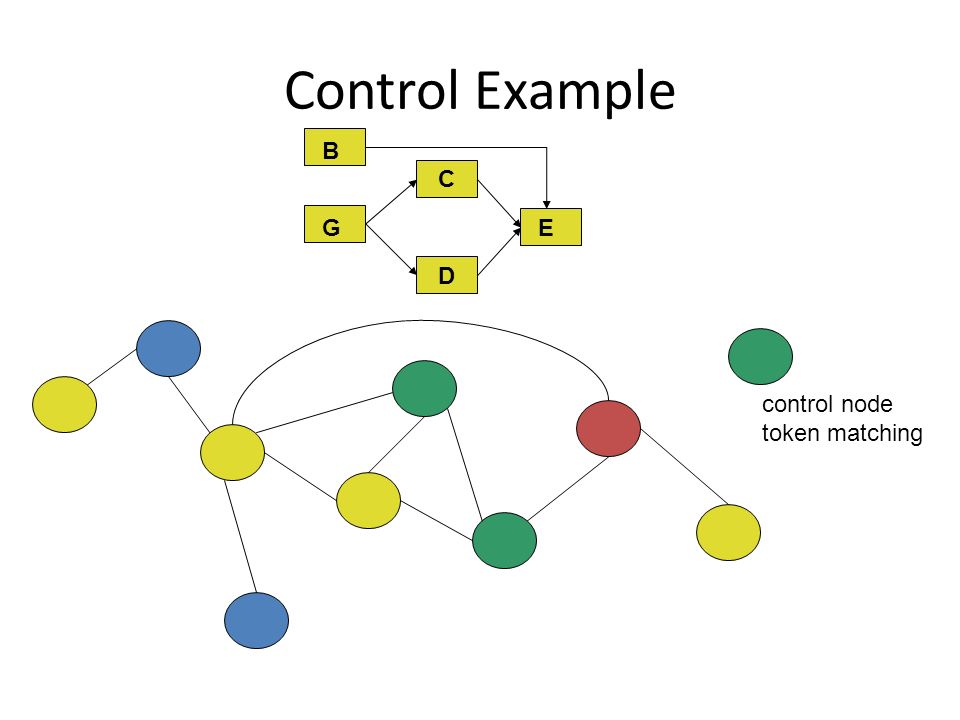 Control Example

B

C

G

E

D

control node
token matching